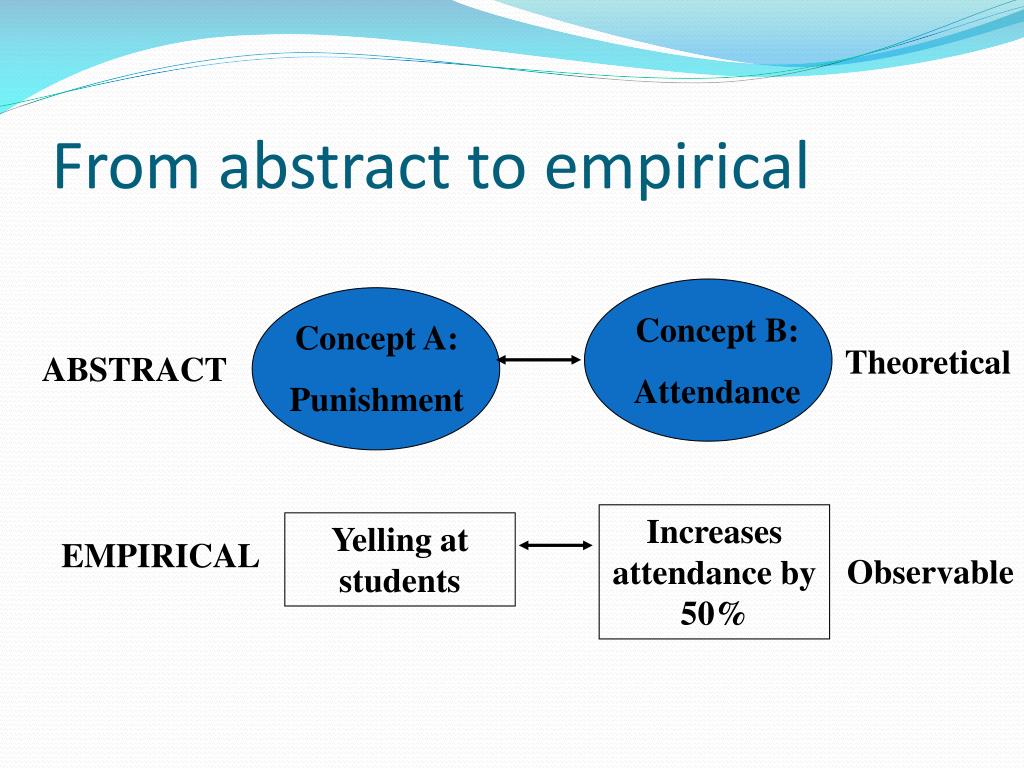 From abstract to empirical

ABSTRACT

Concept A:
Punishment

Concept B:
Attendance

Theoretical

EMPIRICAL

Yelling at students

Increases attendance by 50%

Observable